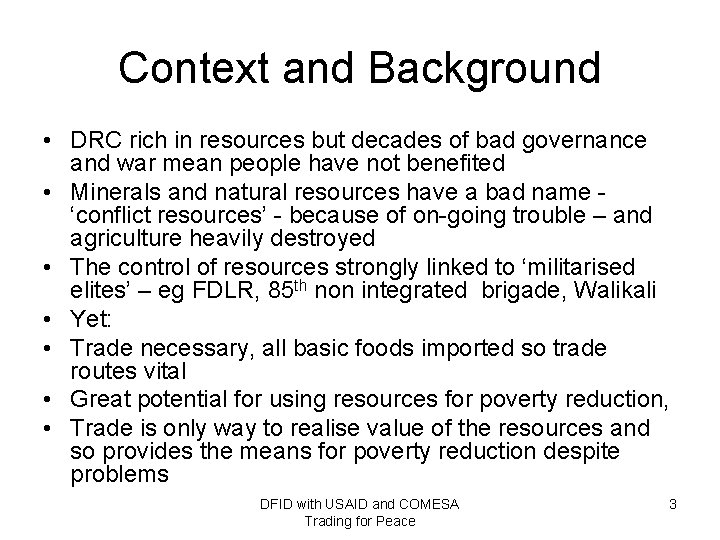 Context and Background

• DRC rich in resources but decades of bad governance and war mean people have not benefited
• Minerals and natural resources have a bad name - ‘conflict resources’ - because of on-going trouble – and agriculture heavily destroyed
• The control of resources strongly linked to ‘militarised elites’ – eg FDLR, 85$^{th}$ non integrated brigade, Walikali
• Yet:
• Trade necessary, all basic foods imported so trade routes vital
• Great potential for using resources for poverty reduction,
• Trade is only way to realise value of the resources and so provides the means for poverty reduction despite problems

DFID with USAID and COMESA
Trading for Peace

3